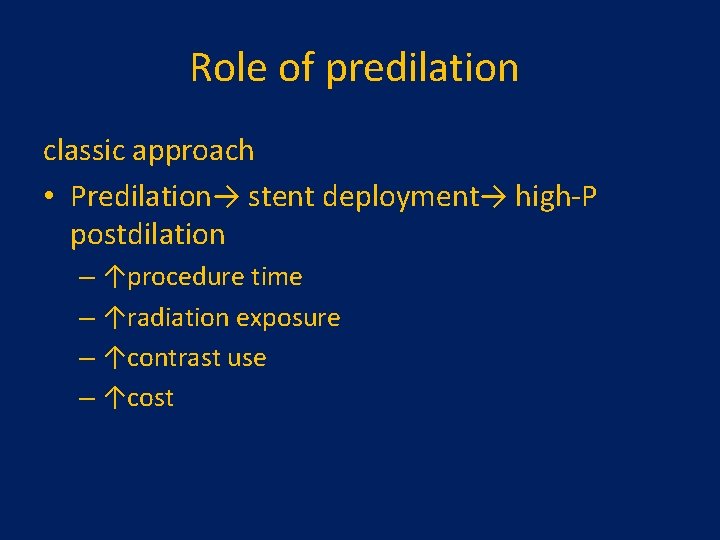 Role of predilation

classic approach

• Predilation→ stent deployment→ high-P postdilation
  – ↑procedure time
  – ↑radiation exposure
  – ↑contrast use
  – ↑cost